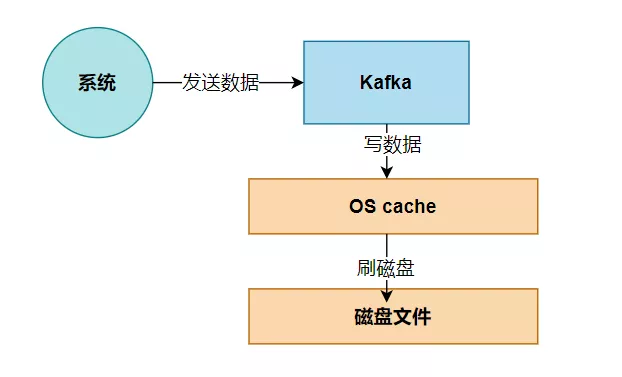 系统

发送数据

Kafka

写数据

OS cache

刷磁盘

磁盘文件